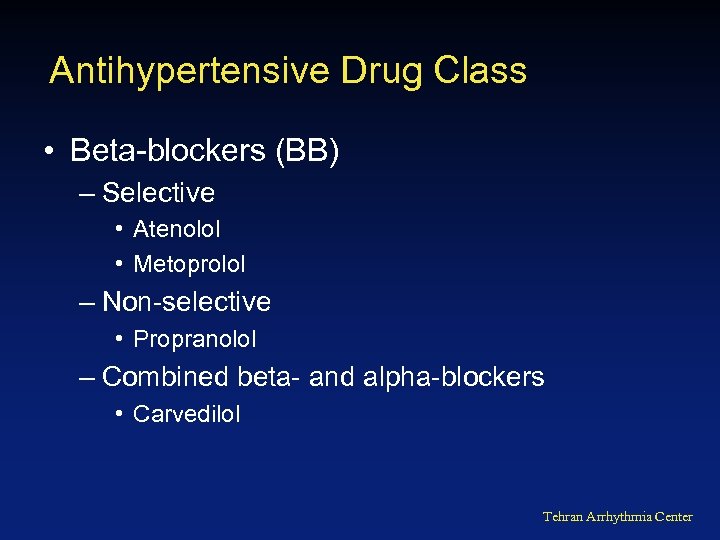 Antihypertensive Drug Class

• Beta-blockers (BB)
  – Selective
    • Atenolol
    • Metoprolol
  – Non-selective
    • Propranolol
  – Combined beta- and alpha-blockers
    • Carvedilol

Tehran Arrhythmia Center